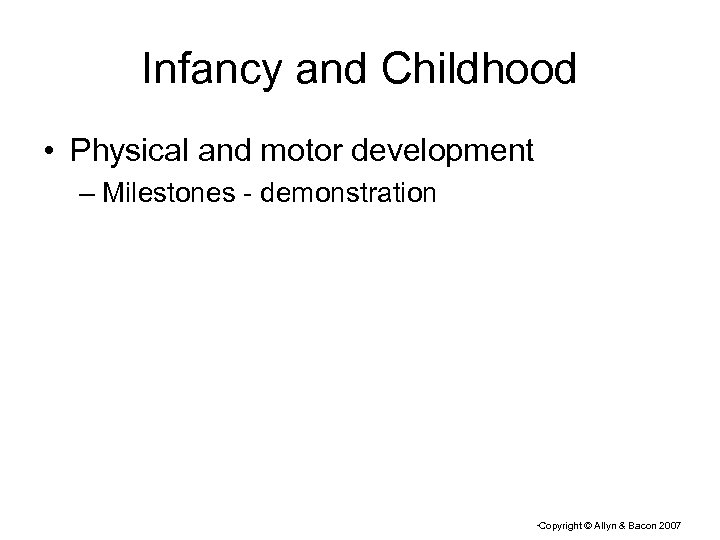 Infancy and Childhood

• Physical and motor development

– Milestones - demonstration

•Copyright © Allyn & Bacon 2007